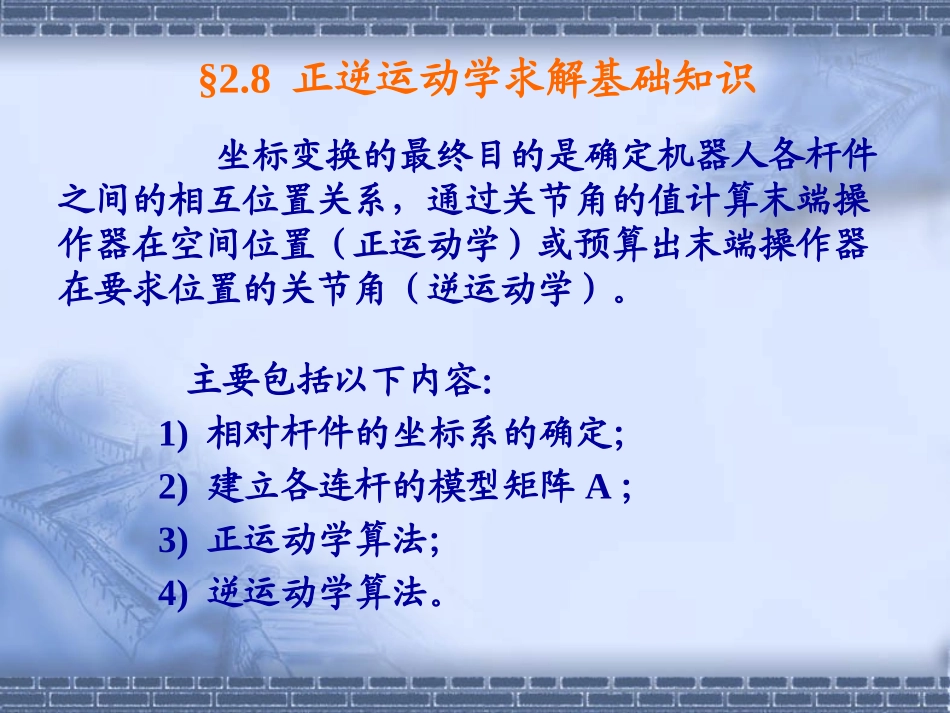 §2.8 正逆运动学求解基础知识

坐标变换的最终目的是确定机器人各杆件之间的相互位置关系，通过关节角的值计算末端操作器在空间位置（正运动学）或预算出末端操作器在要求位置的关节角（逆运动学）。

主要包括以下内容:

1) 相对杆件的坐标系的确定;

2) 建立各连杆的模型矩阵 A ;

3) 正运动学算法;

4) 逆运动学算法。